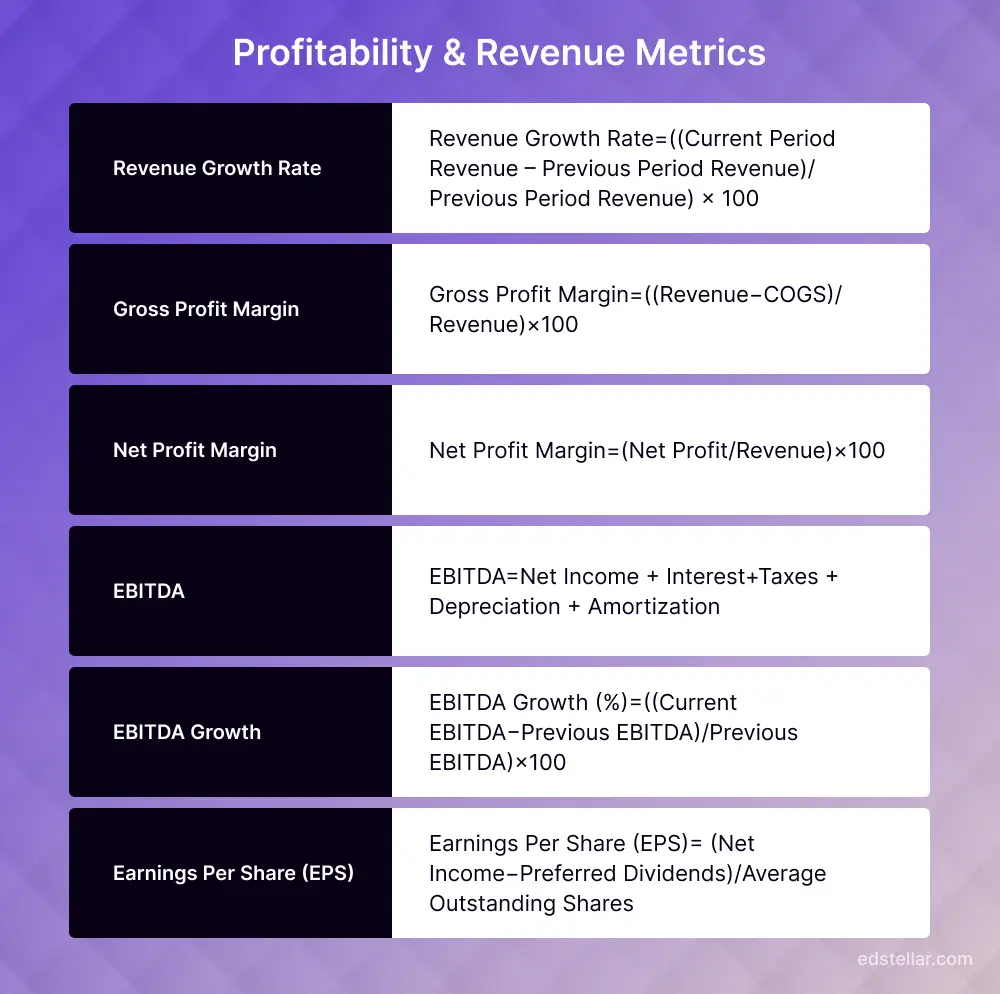 Profitability & Revenue Metrics

| Revenue Growth Rate | Revenue Growth Rate=((Current Period Revenue – Previous Period Revenue)/ Previous Period Revenue) × 100 |
|---|---|
| Gross Profit Margin | Gross Profit Margin=((Revenue−COGS)/ Revenue)×100 |
| Net Profit Margin | Net Profit Margin=(Net Profit/Revenue)×100 |
| EBITDA | EBITDA=Net Income + Interest+Taxes + Depreciation + Amortization |
| EBITDA Growth | EBITDA Growth (%)=((Current EBITDA−Previous EBITDA)/Previous EBITDA)×100 |
| Earnings Per Share (EPS) | Earnings Per Share (EPS)= (Net Income−Preferred Dividends)/Average Outstanding Shares |

edstellar.com